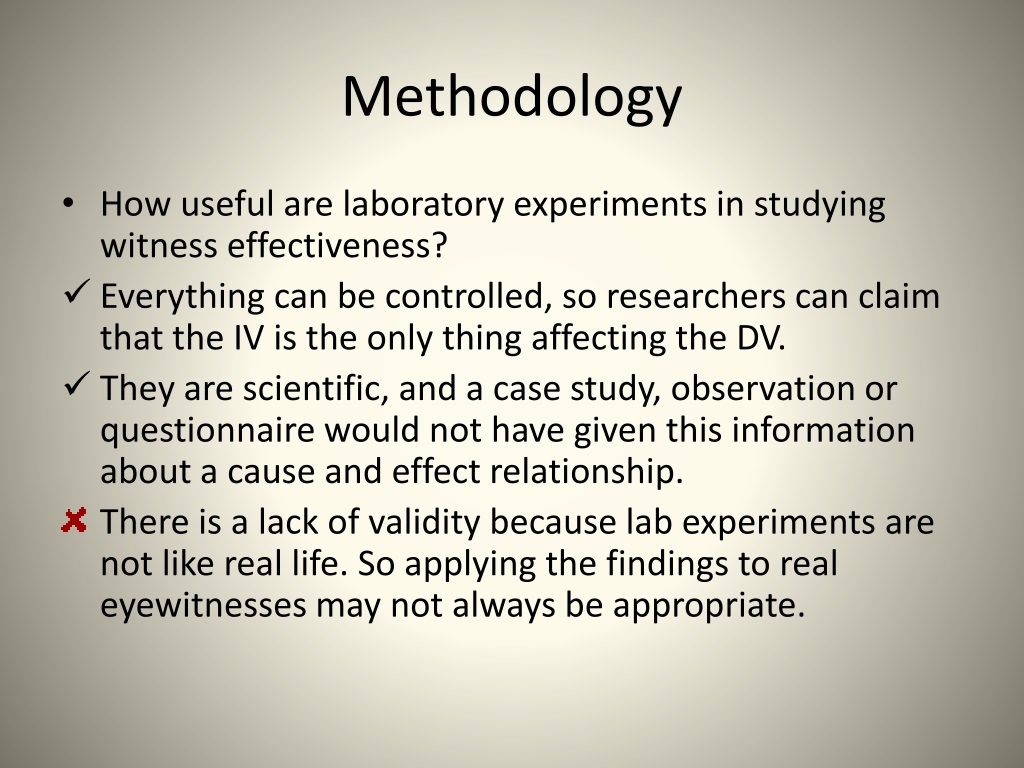 Methodology

• How useful are laboratory experiments in studying witness effectiveness?

✓ Everything can be controlled, so researchers can claim that the IV is the only thing affecting the DV.

✓ They are scientific, and a case study, observation or questionnaire would not have given this information about a cause and effect relationship.

✗ There is a lack of validity because lab experiments are not like real life. So applying the findings to real eyewitnesses may not always be appropriate.